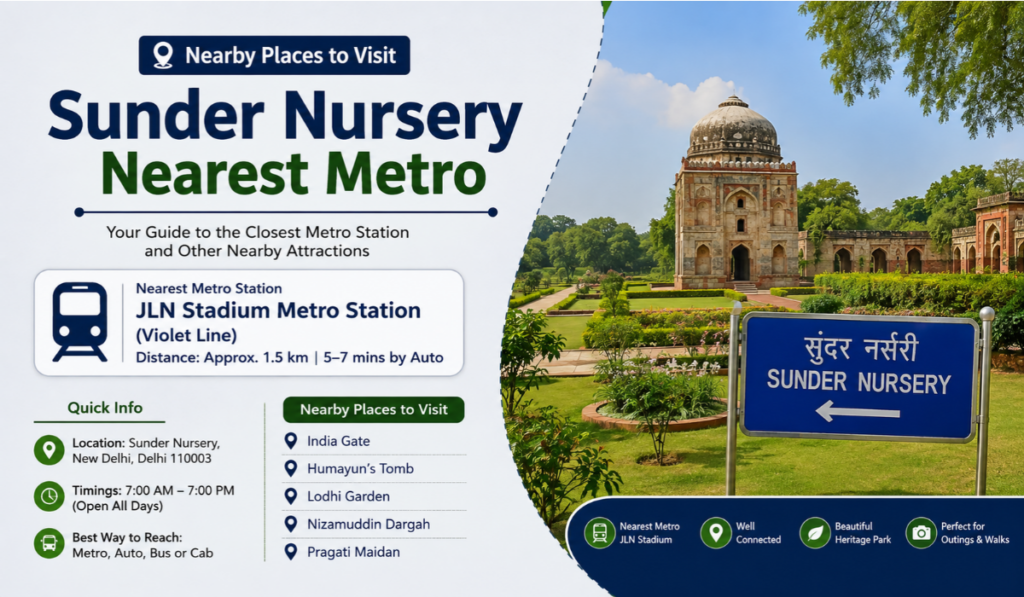 Nearby Places to Visit

Sunder Nursery Nearest Metro

Your Guide to the Closest Metro Station and Other Nearby Attractions

Nearest Metro Station
JLN Stadium Metro Station (Violet Line)
Distance: Approx. 1.5 km | 5–7 mins by Auto

Quick Info

Location: Sunder Nursery, New Delhi, Delhi 110003

Timings: 7:00 AM – 7:00 PM (Open All Days)

Best Way to Reach: Metro, Auto, Bus or Cab

Nearby Places to Visit

India Gate
Humayun's Tomb
Lodhi Garden
Nizamuddin Dargah
Pragati Maidan

सुंदर नर्सरी
SUNDER NURSERY

Nearest Metro JLN Stadium
Well Connected
Beautiful Heritage Park
Perfect for Outings & Walks